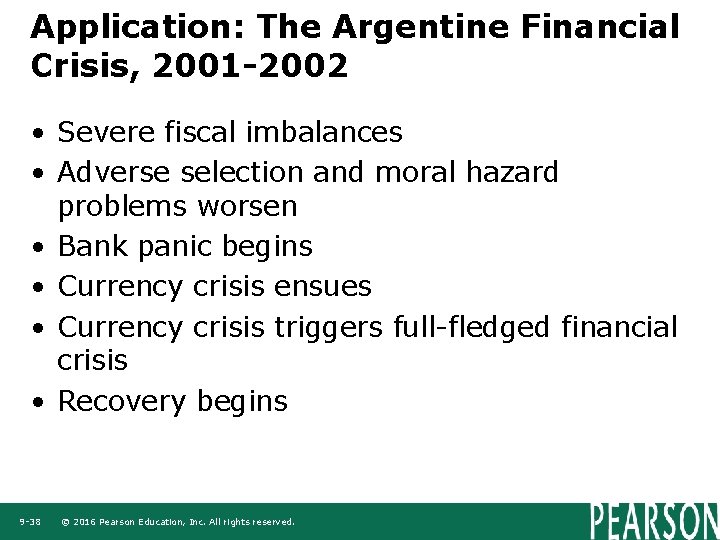 Application: The Argentine Financial Crisis, 2001-2002

• Severe fiscal imbalances
• Adverse selection and moral hazard problems worsen
• Bank panic begins
• Currency crisis ensues
• Currency crisis triggers full-fledged financial crisis
• Recovery begins

9-38 © 2016 Pearson Education, Inc. All rights reserved.

PEARSON